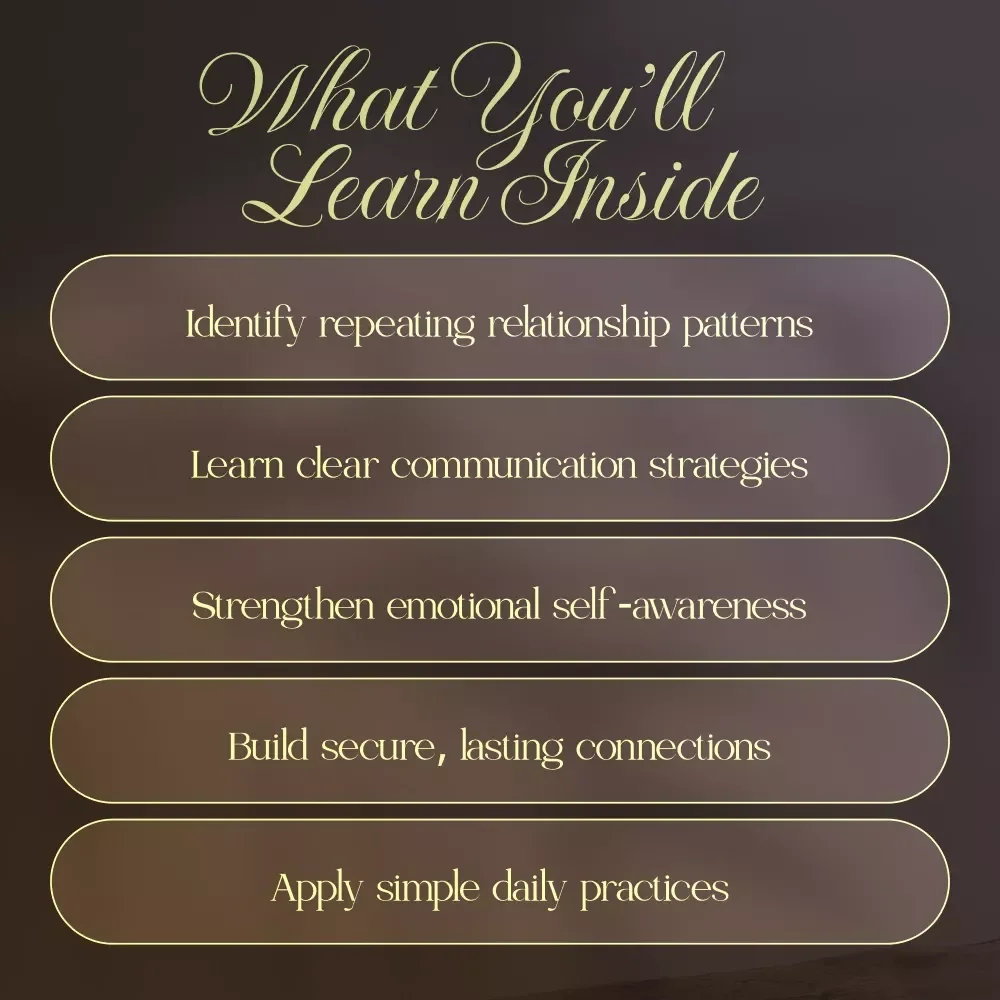 What You'll Learn Inside

Identify repeating relationship patterns

Learn clear communication strategies

Strengthen emotional self-awareness

Build secure, lasting connections

Apply simple daily practices